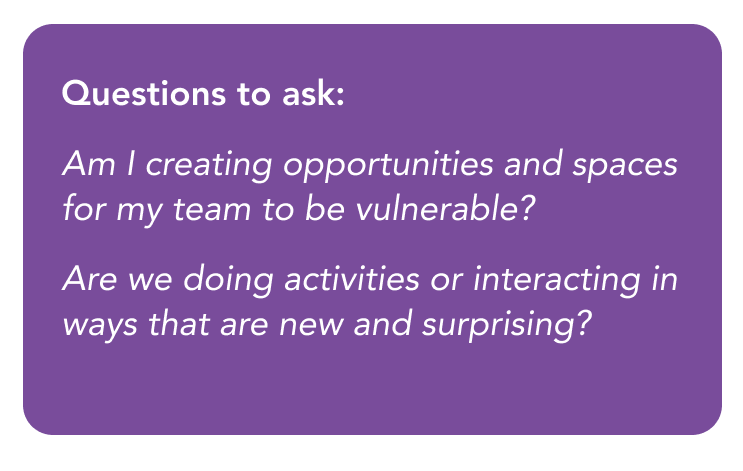 Questions to ask:

Am I creating opportunities and spaces for my team to be vulnerable?

Are we doing activities or interacting in ways that are new and surprising?